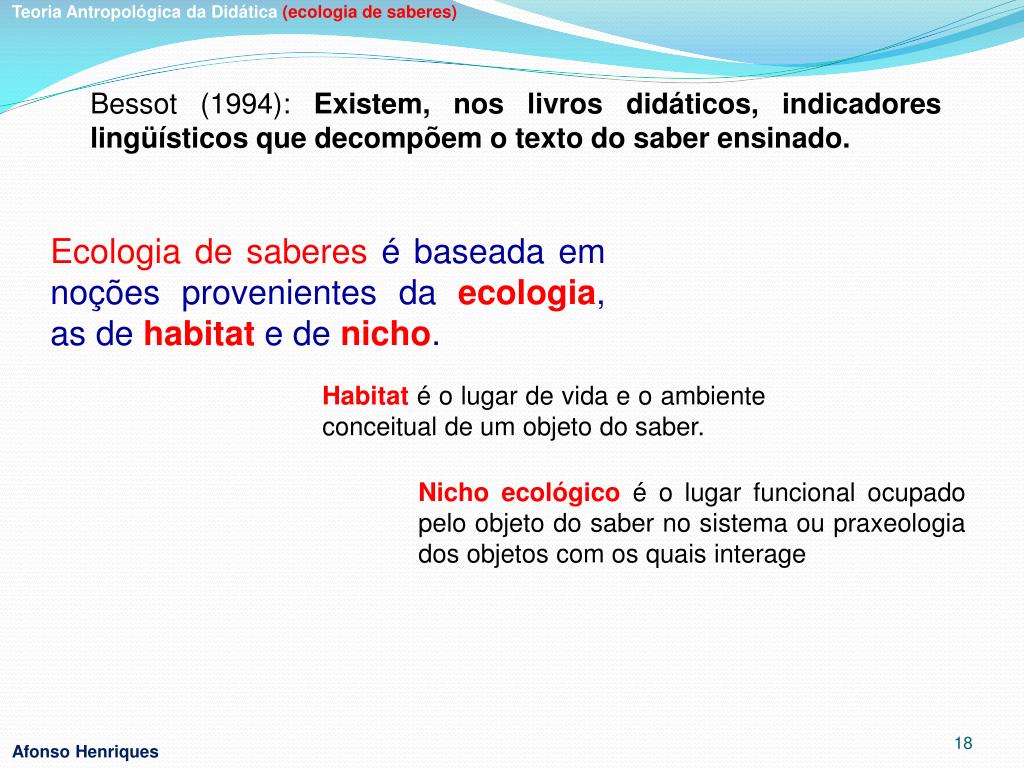 Teoria Antropológica da Didática (ecologia de saberes)

Bessot (1994): Existem, nos livros didáticos, indicadores lingüísticos que decompõem o texto do saber ensinado.

Ecologia de saberes é baseada em noções provenientes da ecologia, as de habitat e de nicho.

Habitat é o lugar de vida e o ambiente conceitual de um objeto do saber.

Nicho ecológico é o lugar funcional ocupado pelo objeto do saber no sistema ou praxeologia dos objetos com os quais interage

Afonso Henriques

18